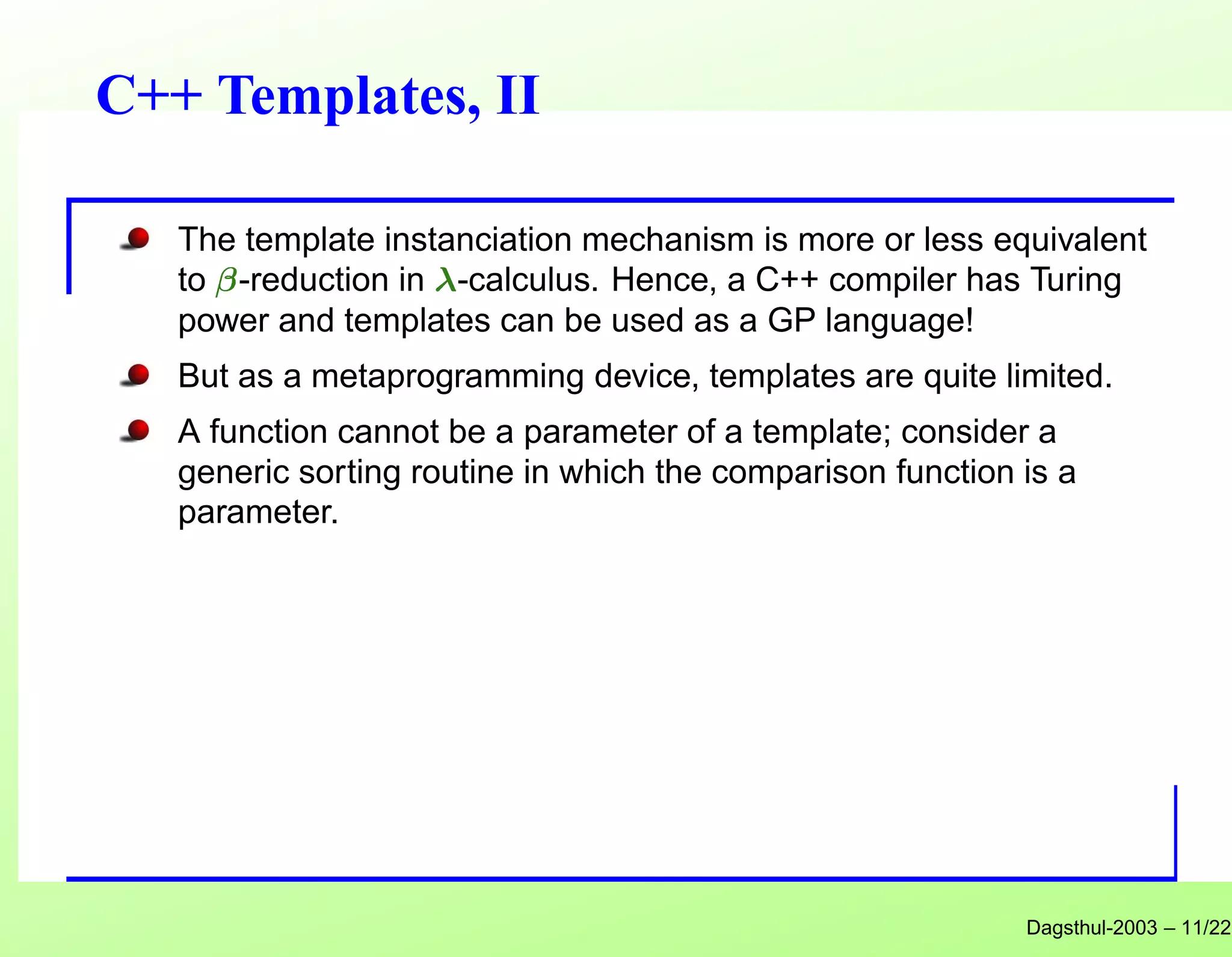 C++ Templates, II

The template instanciation mechanism is more or less equivalent to $\beta$-reduction in $\lambda$-calculus. Hence, a C++ compiler has Turing power and templates can be used as a GP language!

But as a metaprogramming device, templates are quite limited.

A function cannot be a parameter of a template; consider a generic sorting routine in which the comparison function is a parameter.

Dagsthul-2003 – 11/22